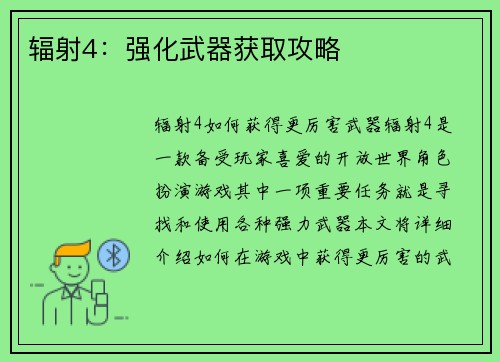 辐射4：强化武器获取攻略

辐射4如何获得更厉害武器辐射4是一款备受玩家喜爱的开放世界角色扮演游戏其中一项重要任务就是寻找和使用各种强力武器本文将详细介绍如何在游戏中获得更厉害的武